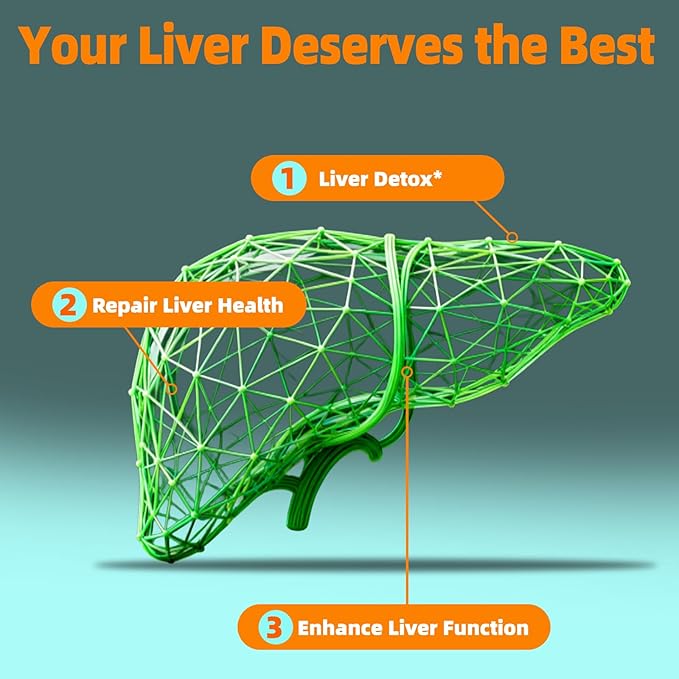 Your Liver Deserves the Best

1 Liver Detox*

2 Repair Liver Health

3 Enhance Liver Function